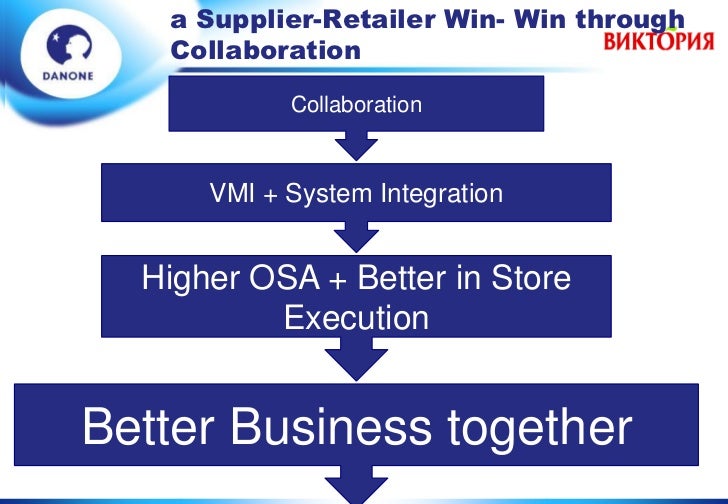 DANONE

a Supplier-Retailer Win- Win through Collaboration

ВИКТОРИЯ

Collaboration

VMI + System Integration

Higher OSA + Better in Store Execution

Better Business together